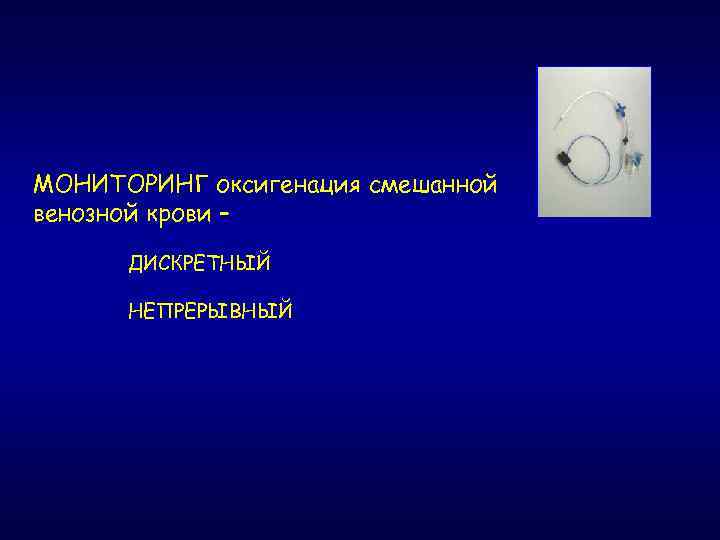 МОНИТОРИНГ оксигенация смешанной венозной крови –

ДИСКРЕТНЫЙ

НЕПРЕРЫВНЫЙ